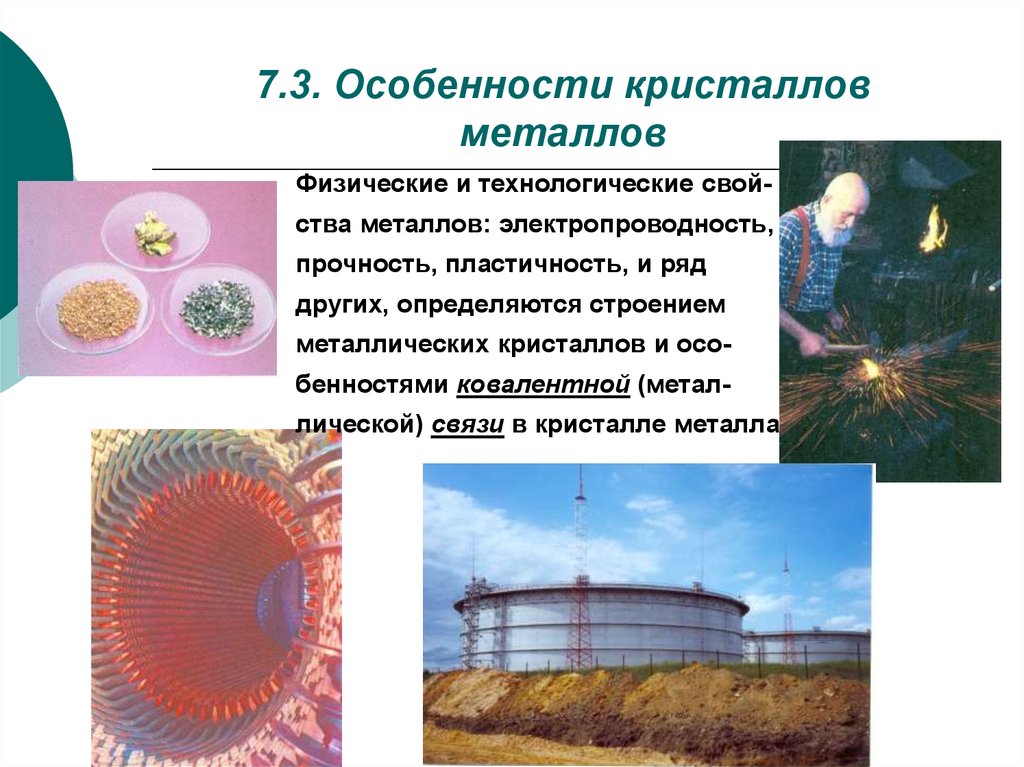 7.3. Особенности кристаллов металлов

Физические и технологические свойства металлов: электропроводность, прочность, пластичность, и ряд других, определяются строением металлических кристаллов и особенностями ковалентной (металлической) связи в кристалле металла